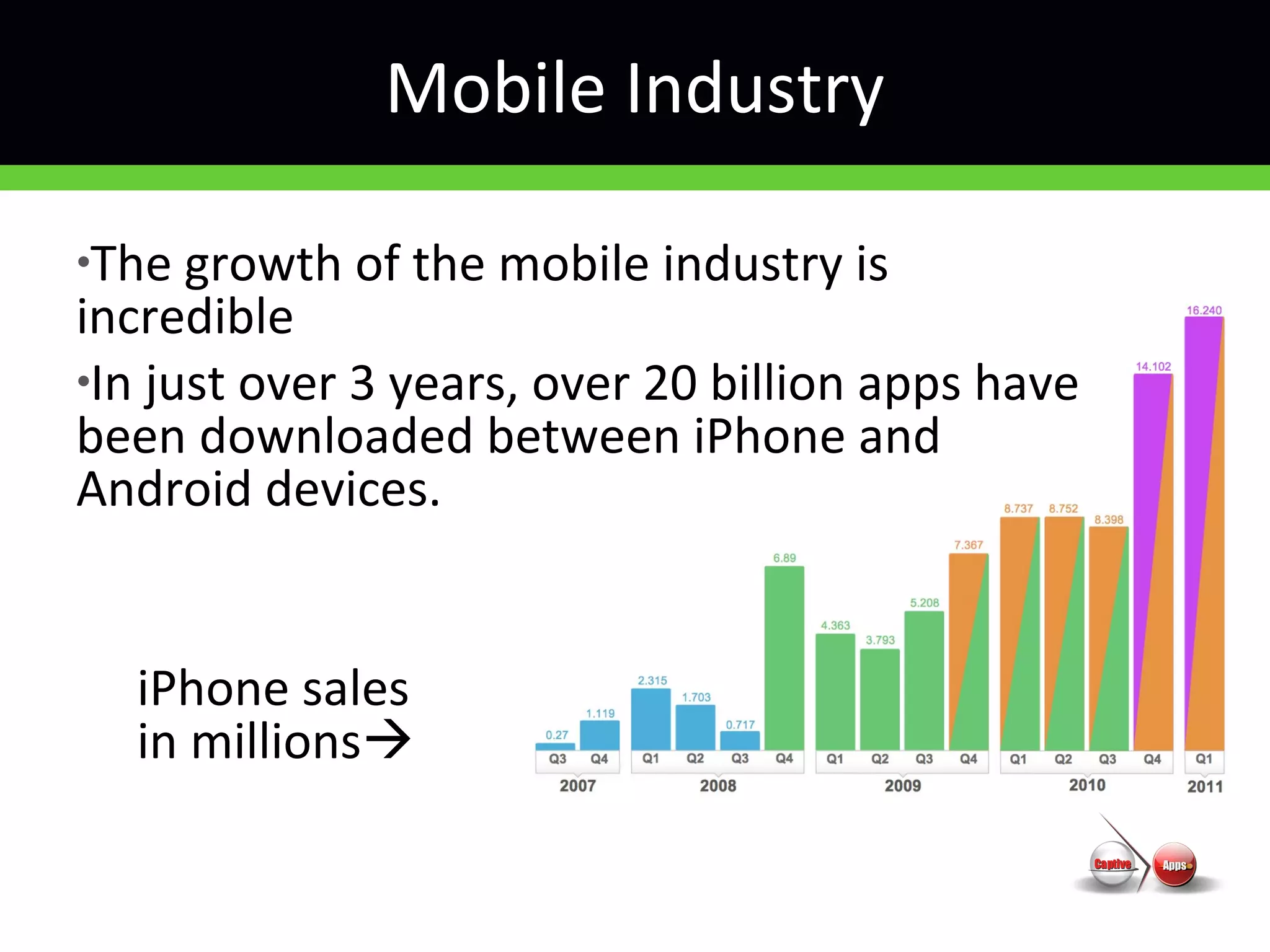 Mobile Industry

•The growth of the mobile industry is incredible

•In just over 3 years, over 20 billion apps have been downloaded between iPhone and Android devices.

iPhone sales in millions→

0.27 1.119 2.315 1.703 0.717 6.89 4.363 3.793 5.208 7.367 8.737 8.752 8.398 14.102 16.240

Q3 Q4 Q1 Q2 Q3 Q4 Q1 Q2 Q3 Q4 Q1 Q2 Q3 Q4 Q1

2007 2008 2009 2010 2011

Captive Apps